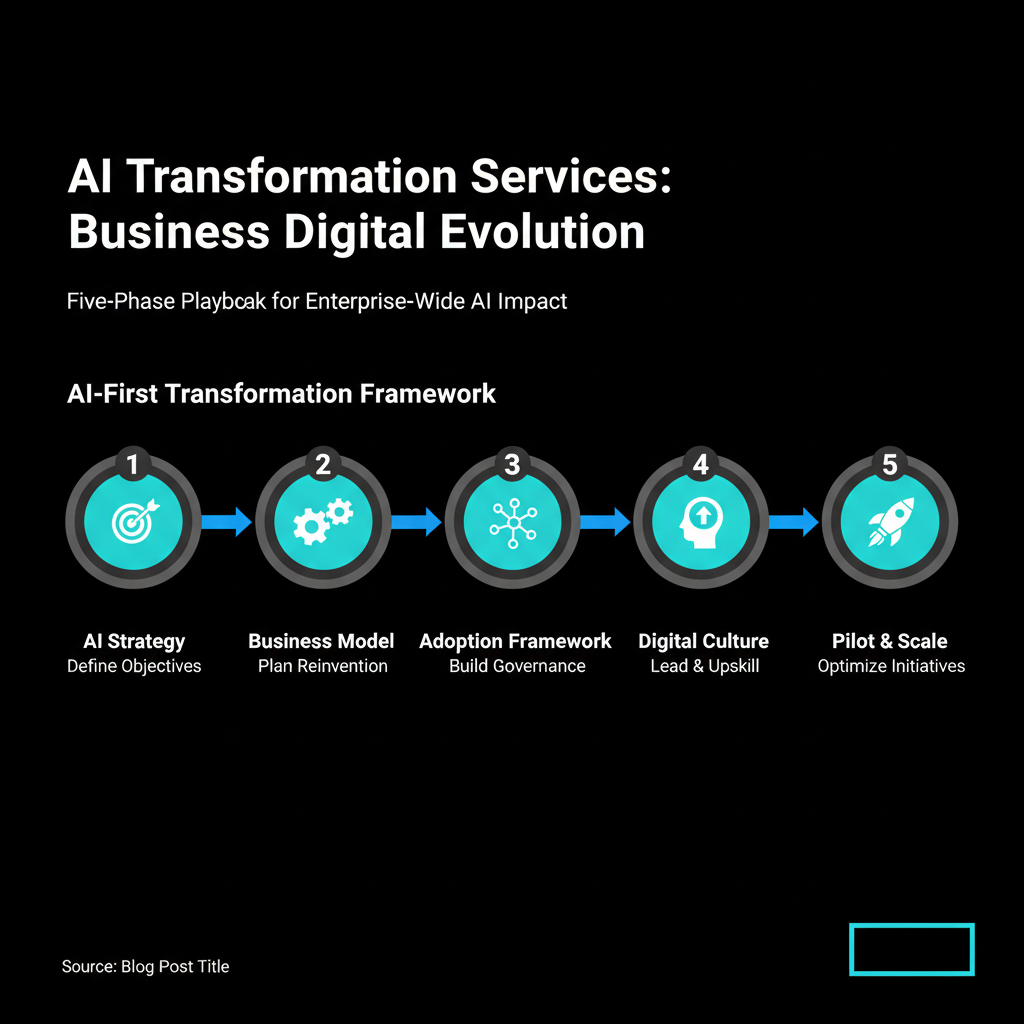 AI Transformation Services: Business Digital Evolution

Five-Phase Playbcak for Enterprise-Wide AI Impact

AI-First Transformation Framework

1
AI Strategy
Define Objectives

2
Business Model
Plan Reinvention

3
Adoption Framework
Build Governance

4
Digital Culture
Lead & Upskill

5
Pilot & Scale
Optimize Initiatives

Source: Blog Post Title